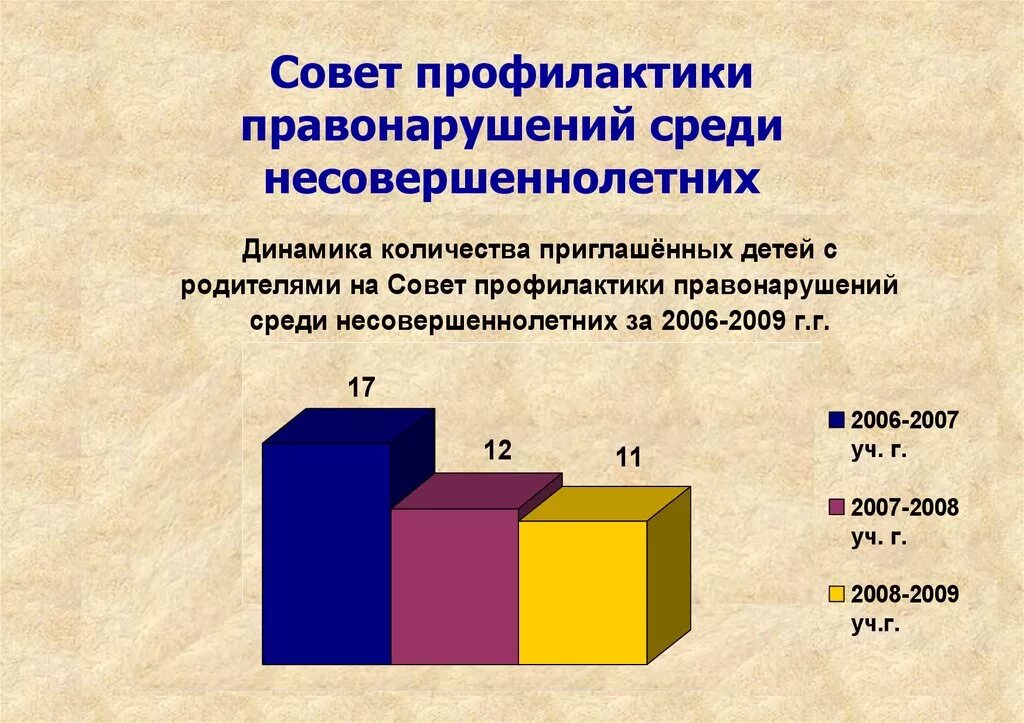 Совет профилактики правонарушений среди несовершеннолетних

Динамика количества приглашённых детей с родителями на Совет профилактики правонарушений среди несовершеннолетних за 2006-2009 г.г.

17

12

11

2006-2007 уч. г.

2007-2008 уч. г.

2008-2009 уч.г.